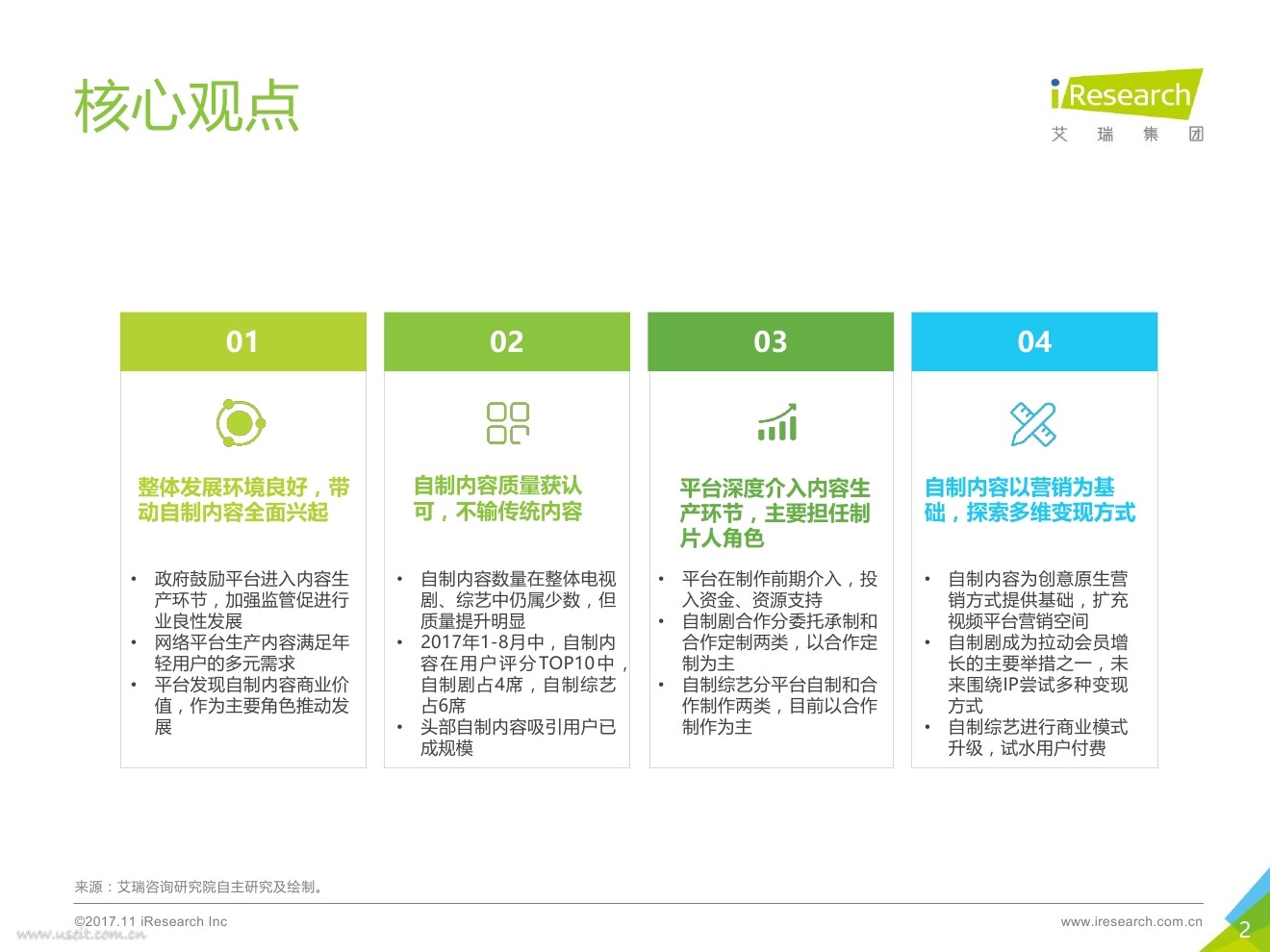 核心观点

iResearch
艾 瑞 集 团

01

整体发展环境良好，带动自制内容全面兴起

• 政府鼓励平台进入内容生产环节，加强监管促进行业良性发展
• 网络平台生产内容满足年轻用户的多元需求
• 平台发现自制内容商业价值，作为主要角色推动发展

02

自制内容质量获认可，不输传统内容

• 自制内容数量在整体电视剧、综艺中仍属少数，但质量提升明显
• 2017年1-8月中，自制内容在用户评分TOP10中，自制剧占4席，自制综艺占6席
• 头部自制内容吸引用户已成规模

03

平台深度介入内容生产环节，主要担任制片人角色

• 平台在制作前期介入，投入资金、资源支持
• 自制剧合作分委托承制和合作定制两类，以合作定制为主
• 自制综艺分平台自制和合作制作两类，目前以合作制作为主

04

自制内容以营销为基础，探索多维变现方式

• 自制内容为创意原生营销方式提供基础，扩充视频平台营销空间
• 自制剧成为拉动会员增长的主要举措之一，未来围绕IP尝试多种变现方式
• 自制综艺进行商业模式升级，试水用户付费

来源：艾瑞咨询研究院自主研究及绘制。

©2017.11 iResearch Inc
www.useit.com.cn
www.iresearch.com.cn
2